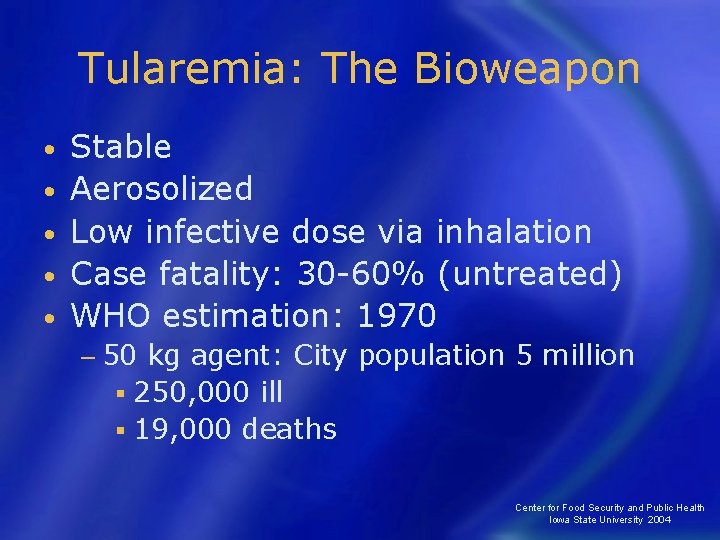 Tularemia: The Bioweapon

• Stable
• Aerosolized
• Low infective dose via inhalation
• Case fatality: 30-60% (untreated)
• WHO estimation: 1970
 – 50 kg agent: City population 5 million
  ▪ 250,000 ill
  ▪ 19,000 deaths

Center for Food Security and Public Health
Iowa State University 2004